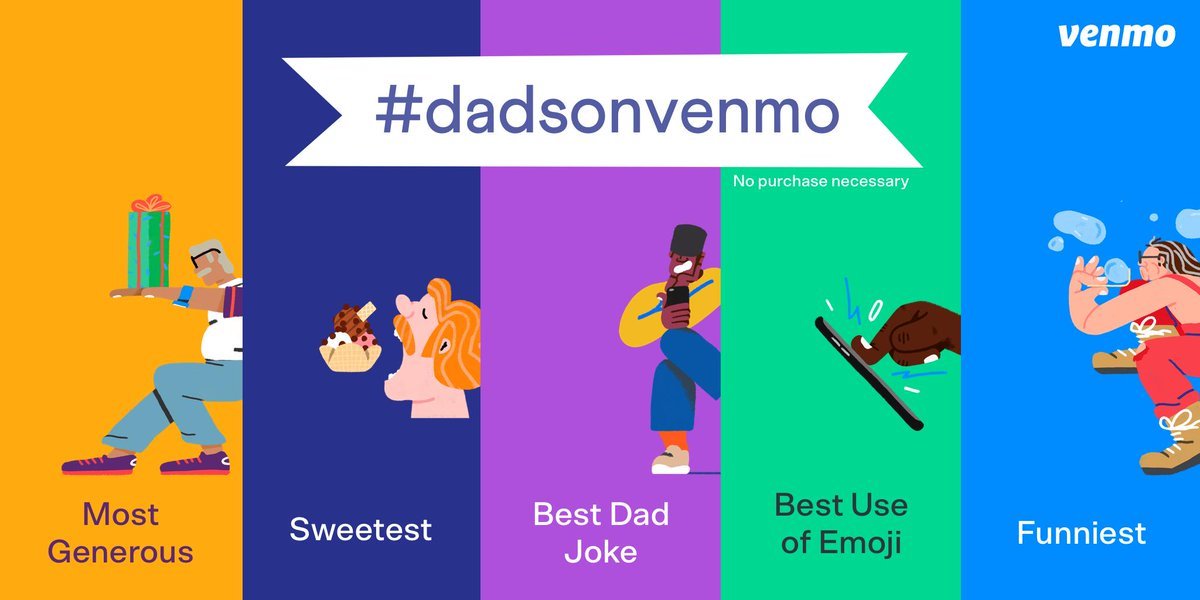 venmo

#dadsonvenmo

No purchase necessary

Most Generous

Sweetest

Best Dad Joke

Best Use of Emoji

Funniest